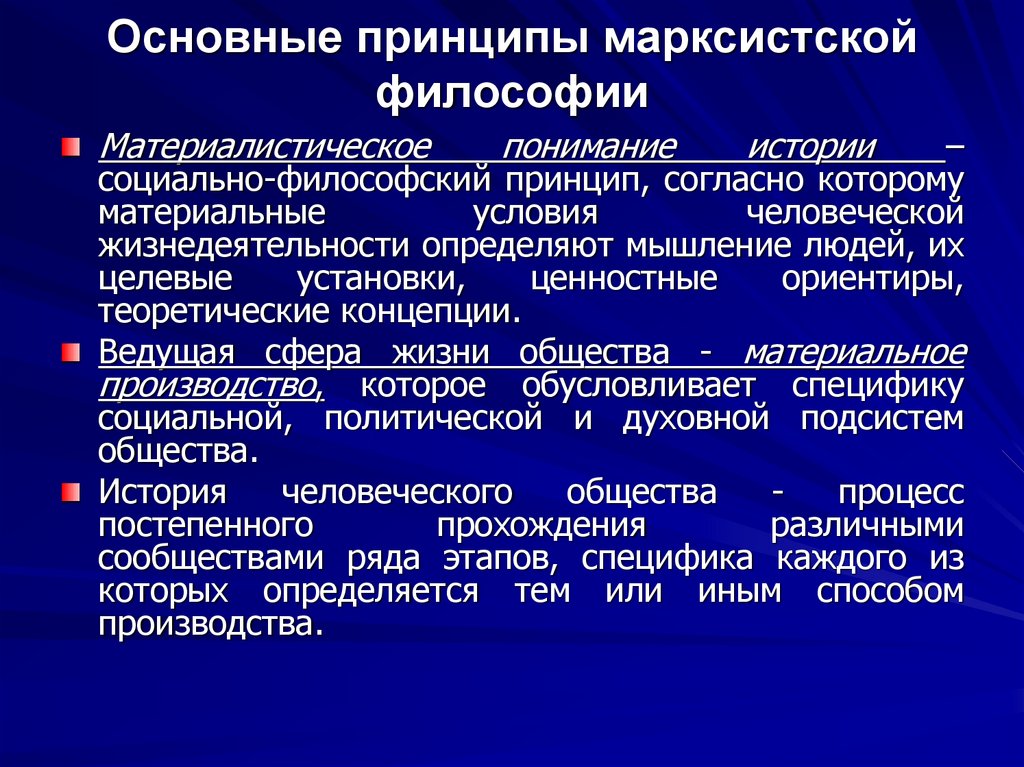 Основные принципы марксистской философии

Материалистическое понимание истории – социально-философский принцип, согласно которому материальные условия человеческой жизнедеятельности определяют мышление людей, их целевые установки, ценностные ориентиры, теоретические концепции.

Ведущая сфера жизни общества - материальное производство, которое обусловливает специфику социальной, политической и духовной подсистем общества.

История человеческого общества - процесс постепенного прохождения различными сообществами ряда этапов, специфика каждого из которых определяется тем или иным способом производства.